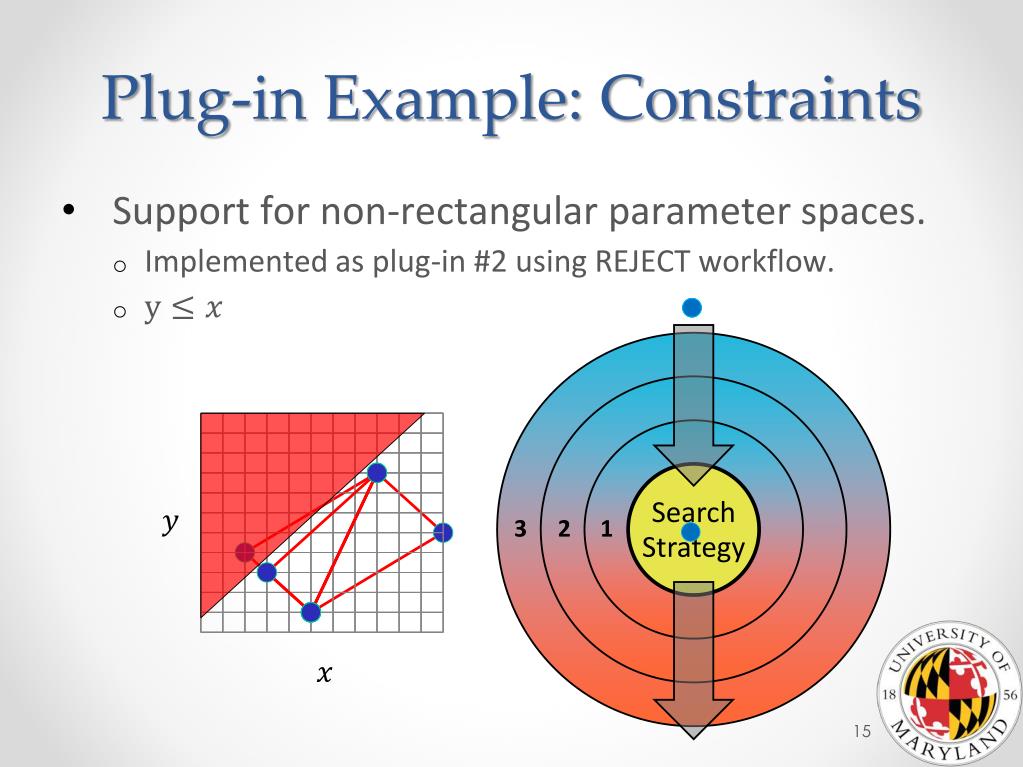 Plug-in Example: Constraints

• Support for non-rectangular parameter spaces.
  o Implemented as plug-in #2 using REJECT workflow.
  o $y \leq x$

$y$

$x$

3 2 1 Search Strategy

UNIVERSITY OF MARYLAND 18 56

15